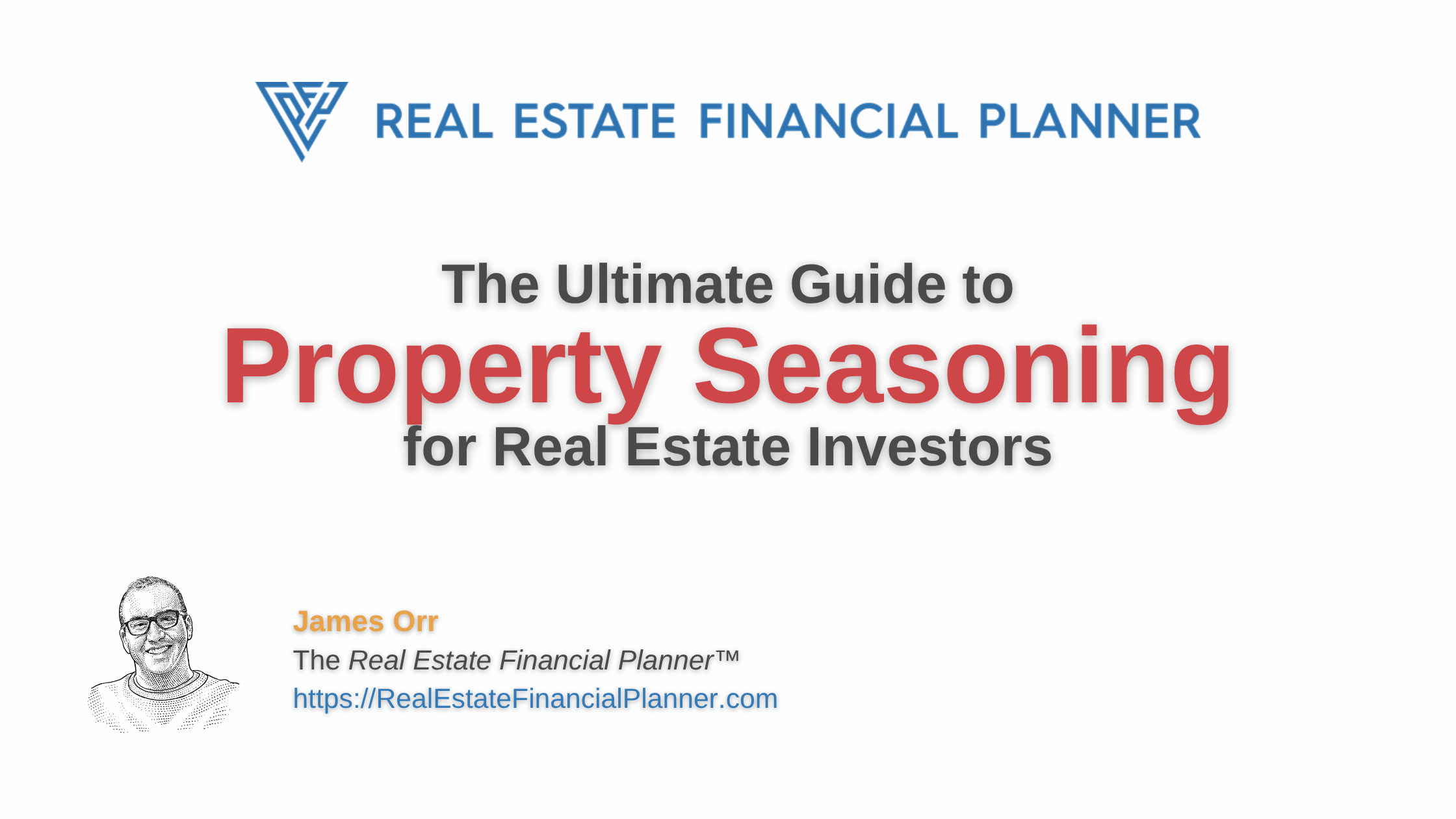 REAL ESTATE FINANCIAL PLANNER

The Ultimate Guide to
Property Seasoning
for Real Estate Investors

James Orr
The Real Estate Financial Planner™
https://RealEstateFinancialPlanner.com